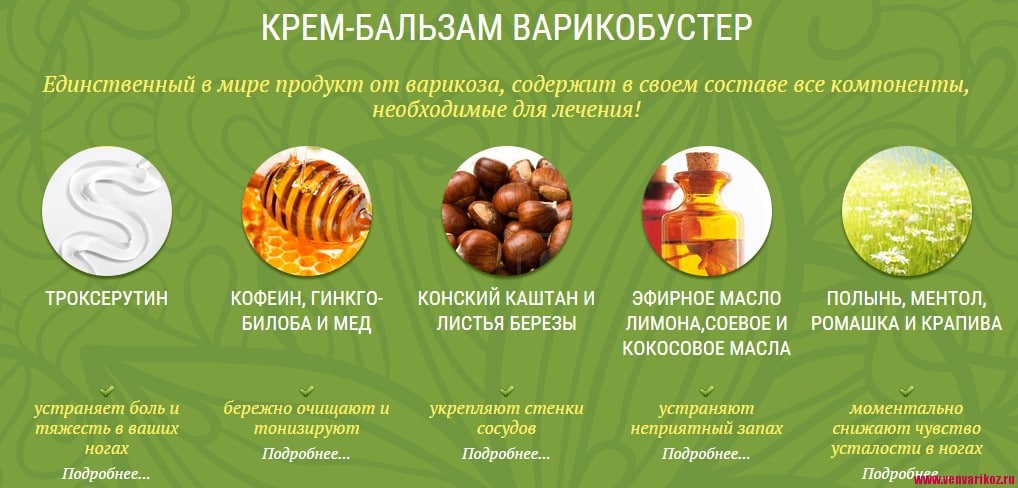 КРЕМ-БАЛЬЗАМ ВАРИКОБУСТЕР

Единственный в мире продукт от варикоза, содержит в своем составе все компоненты, необходимые для лечения!

ТРОКСЕРУТИН

устраняет боль и тяжесть в ваших ногах

Подробнее...

КОФЕИН, ГИНКГО-БИЛОБА И МЕД

бережно очищают и тонизируют

Подробнее...

КОНСКИЙ КАШТАН И ЛИСТЬЯ БЕРЕЗЫ

укрепляют стенки сосудов

Подробнее...

ЭФИРНОЕ МАСЛО ЛИМОНА,СОЕВОЕ И КОКОСОВОЕ МАСЛА

устраняют неприятный запах

Подробнее...

ПОЛЫНЬ, МЕНТОЛ, РОМАШКА И КРАПИВА

моментально снижают чувство усталости в ногах

Подробнее...

www.venvarikoz.ru